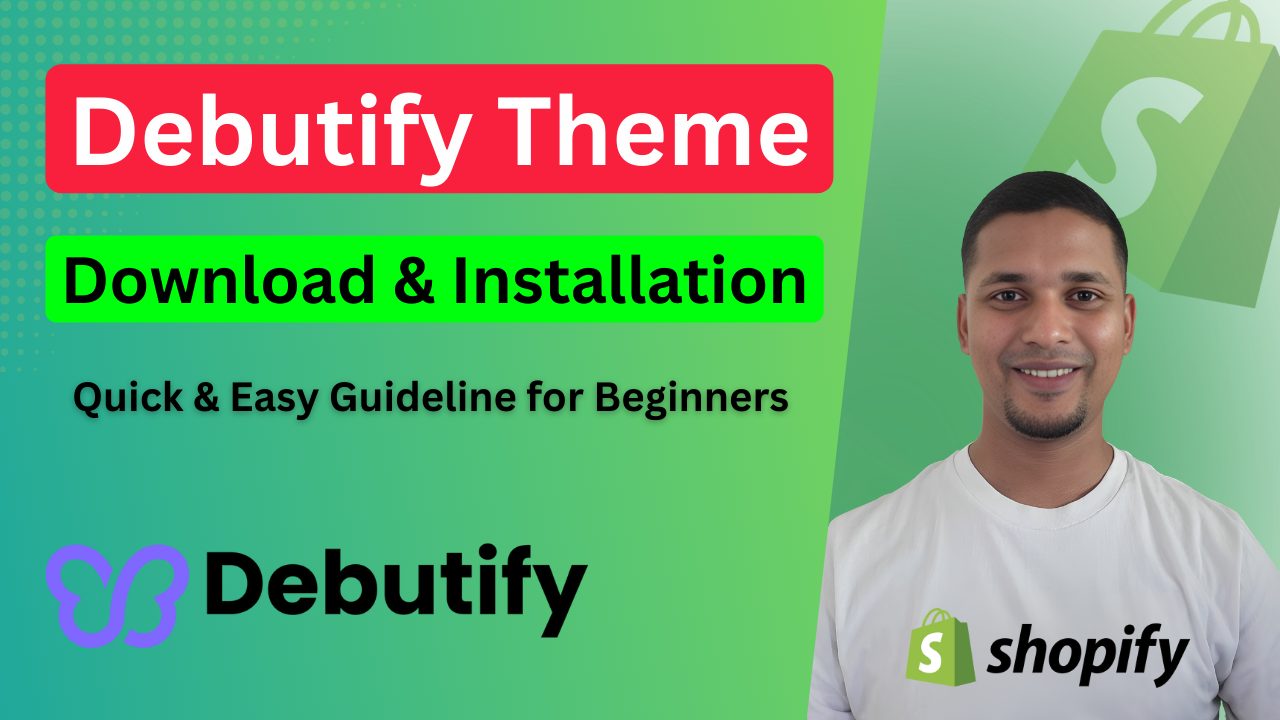 Debutify Theme

Download & Installation

Quick & Easy Guideline for Beginners

Debutify

shopify